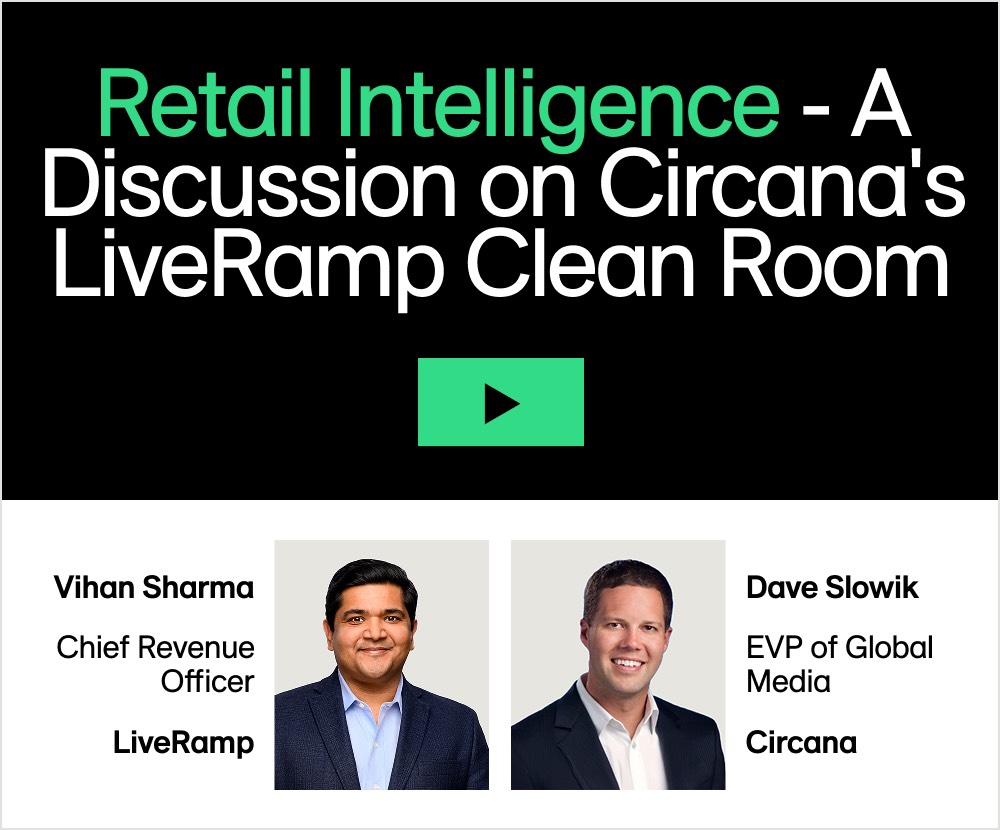 Retail Intelligence - A Discussion on Circana's LiveRamp Clean Room

Vihan Sharma

Chief Revenue Officer

LiveRamp

Dave Slowik

EVP of Global Media

Circana